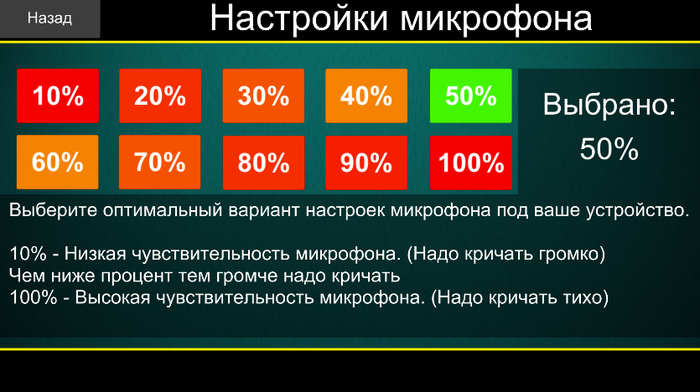 Назад

Настройки микрофона

10%
20%
30%
40%
50%

60%
70%
80%
90%
100%

Выбрано:
50%

Выберите оптимальный вариант настроек микрофона под ваше устройство.

10% - Низкая чувствительность микрофона. (Надо кричать громко)
Чем ниже процент тем громче надо кричать
100% - Высокая чувствительность микрофона. (Надо кричать тихо)